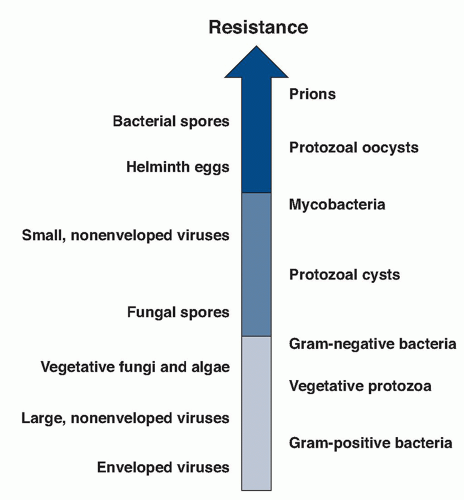 Resistance

Prions

Bacterial spores

Protozoal oocysts

Helminth eggs

Mycobacteria

Small, nonenveloped viruses

Protozoal cysts

Fungal spores

Gram-negative bacteria

Vegetative fungi and algae

Vegetative protozoa

Large, nonenveloped viruses

Gram-positive bacteria

Enveloped viruses